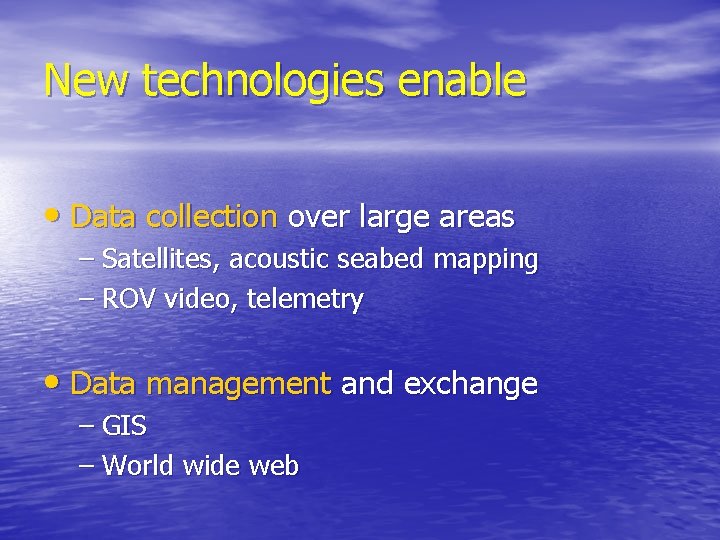 New technologies enable

• Data collection over large areas
– Satellites, acoustic seabed mapping
– ROV video, telemetry

• Data management and exchange
– GIS
– World wide web